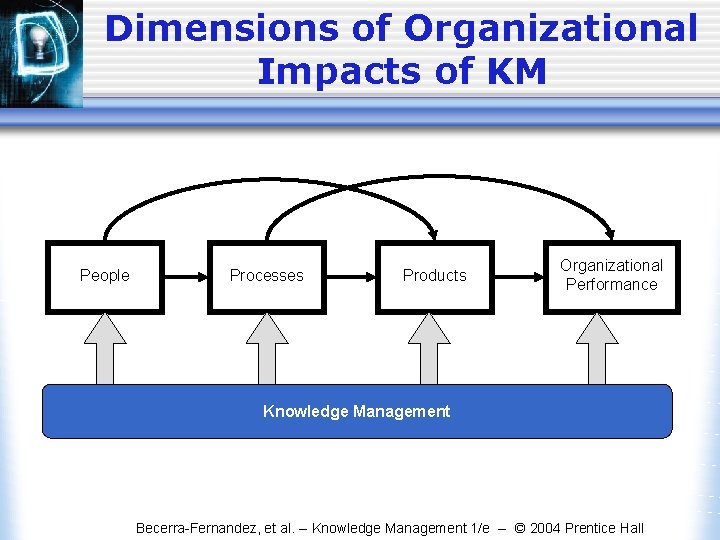 Dimensions of Organizational Impacts of KM

People

Processes

Products

Organizational Performance

Knowledge Management

Becerra-Fernandez, et al. – Knowledge Management 1/e – © 2004 Prentice Hall